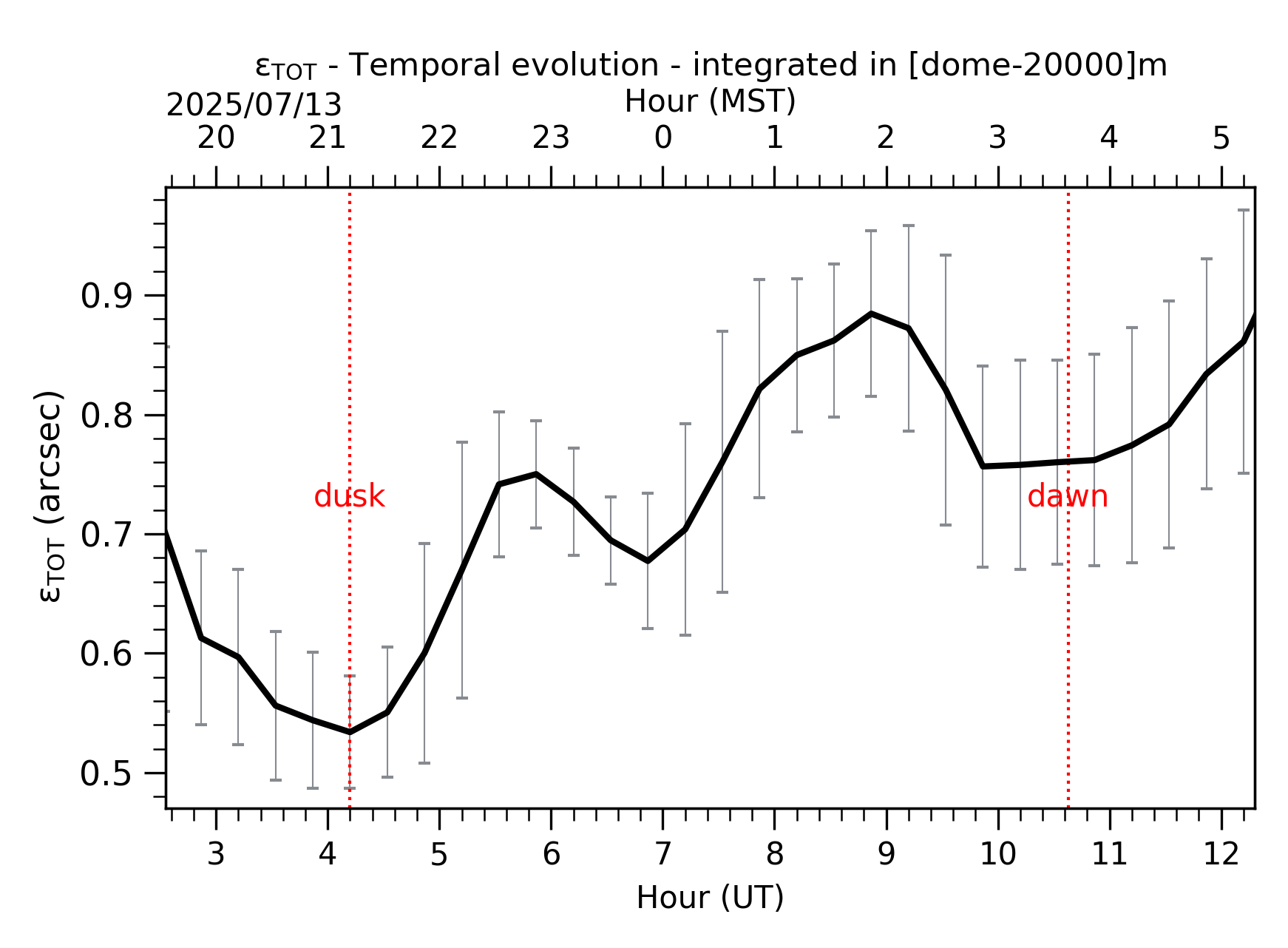 $\varepsilon_{TOT}$ - Temporal evolution - integrated in [dome-20000]m
2025/07/13
Hour (MST)
20 21 22 23 0 1 2 3 4 5

$\varepsilon_{TOT}$ (arcsec)
0.9
0.8
0.7
0.6
0.5

dusk
dawn

3 4 5 6 7 8 9 10 11 12
Hour (UT)